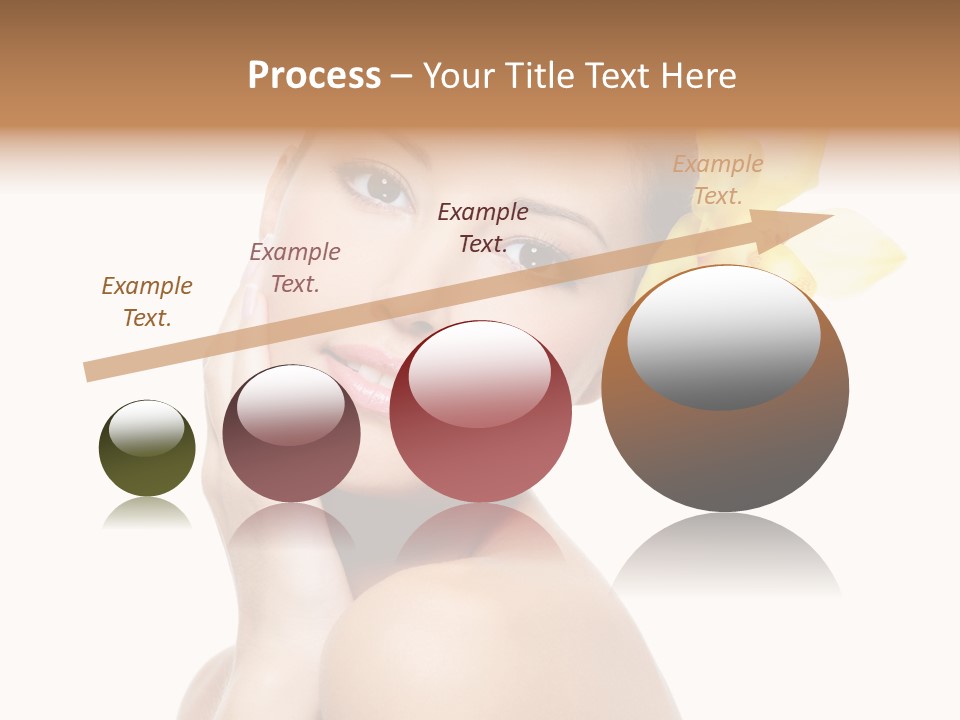 Process – Your Title Text Here

Example Text.

Example Text.

Example Text.

Example Text.